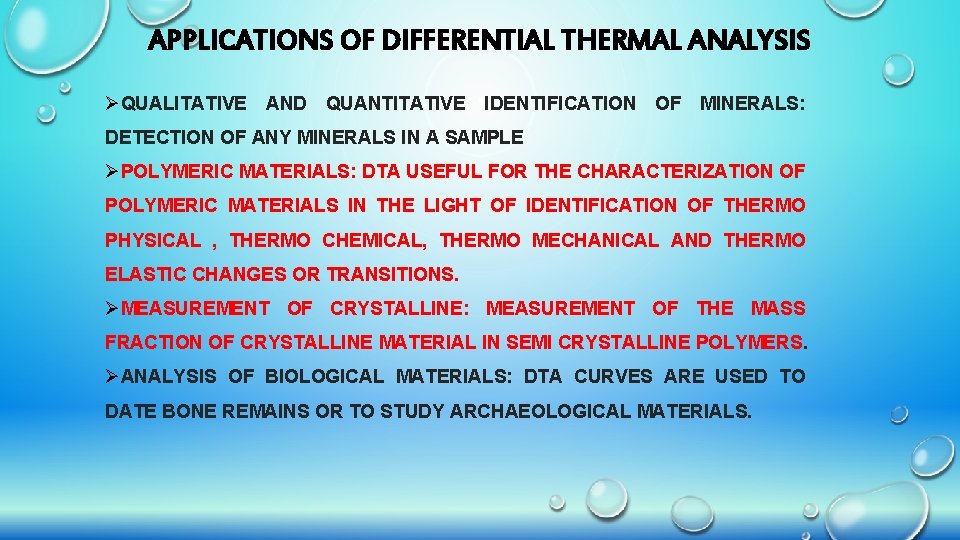 APPLICATIONS OF DIFFERENTIAL THERMAL ANALYSIS

➢QUALITATIVE AND QUANTITATIVE IDENTIFICATION OF MINERALS: DETECTION OF ANY MINERALS IN A SAMPLE

➢POLYMERIC MATERIALS: DTA USEFUL FOR THE CHARACTERIZATION OF POLYMERIC MATERIALS IN THE LIGHT OF IDENTIFICATION OF THERMO PHYSICAL , THERMO CHEMICAL, THERMO MECHANICAL AND THERMO ELASTIC CHANGES OR TRANSITIONS.

➢MEASUREMENT OF CRYSTALLINE: MEASUREMENT OF THE MASS FRACTION OF CRYSTALLINE MATERIAL IN SEMI CRYSTALLINE POLYMERS.

➢ANALYSIS OF BIOLOGICAL MATERIALS: DTA CURVES ARE USED TO DATE BONE REMAINS OR TO STUDY ARCHAEOLOGICAL MATERIALS.